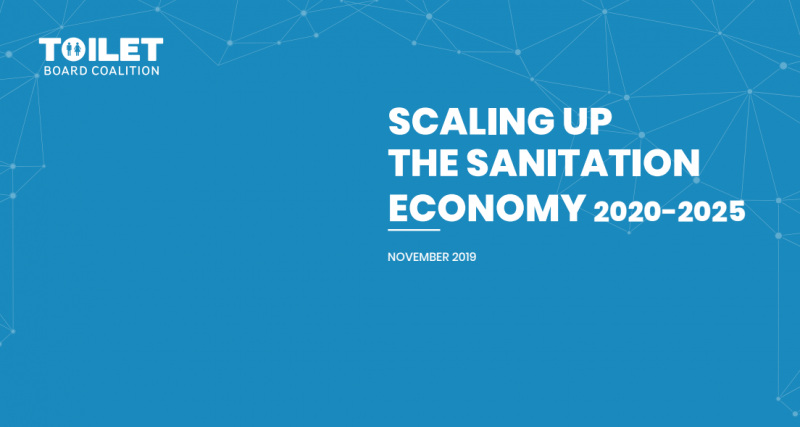 TOILET
BOARD COALITION

SCALING UP THE SANITATION ECONOMY 2020-2025

NOVEMBER 2019